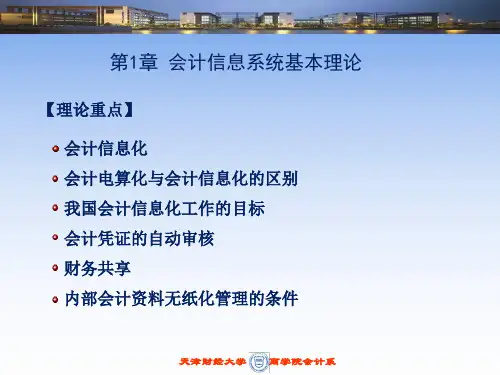 第1章 会计信息系统基本理论

【理论重点】

会计信息化

会计电算化与会计信息化的区别

我国会计信息化工作的目标

会计凭证的自动审核

财务共享

内部会计资料无纸化管理的条件

天津财经大学 商学院会计系